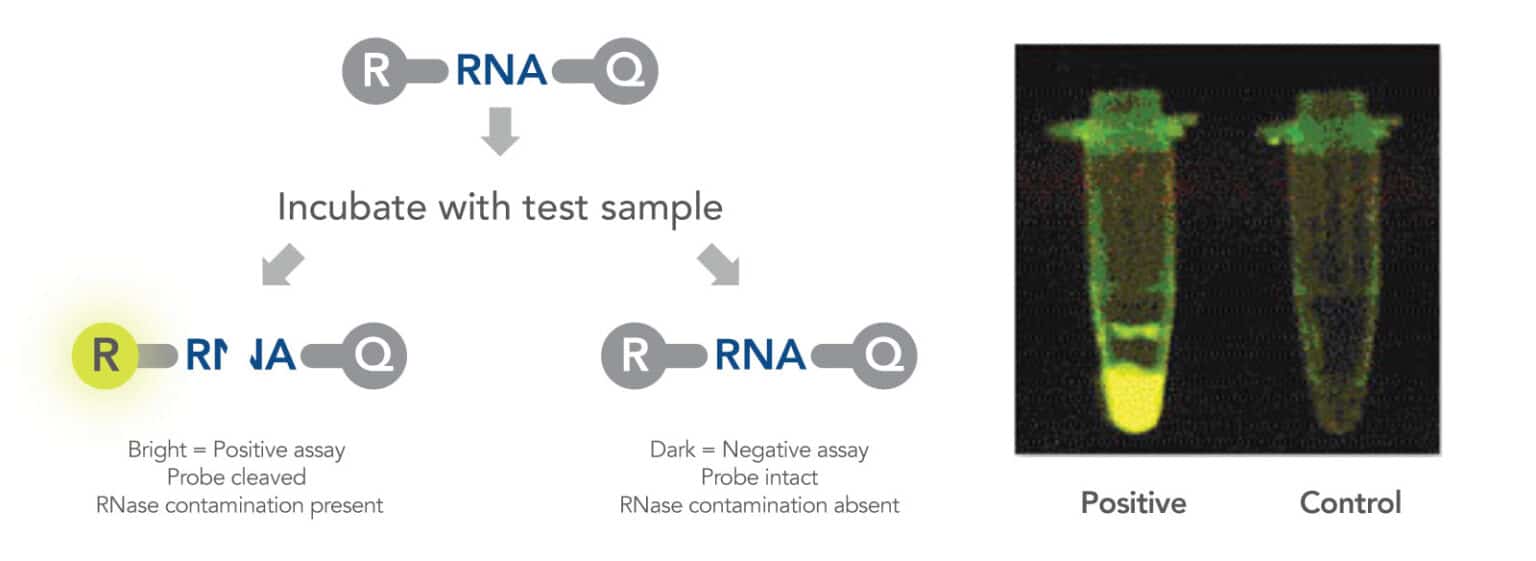 R RNA Q

Incubate with test sample

R RN NA Q

Bright = Positive assay
Probe cleaved
RNase contamination present

R RNA Q

Dark = Negative assay
Probe intact
RNase contamination absent

Positive Control